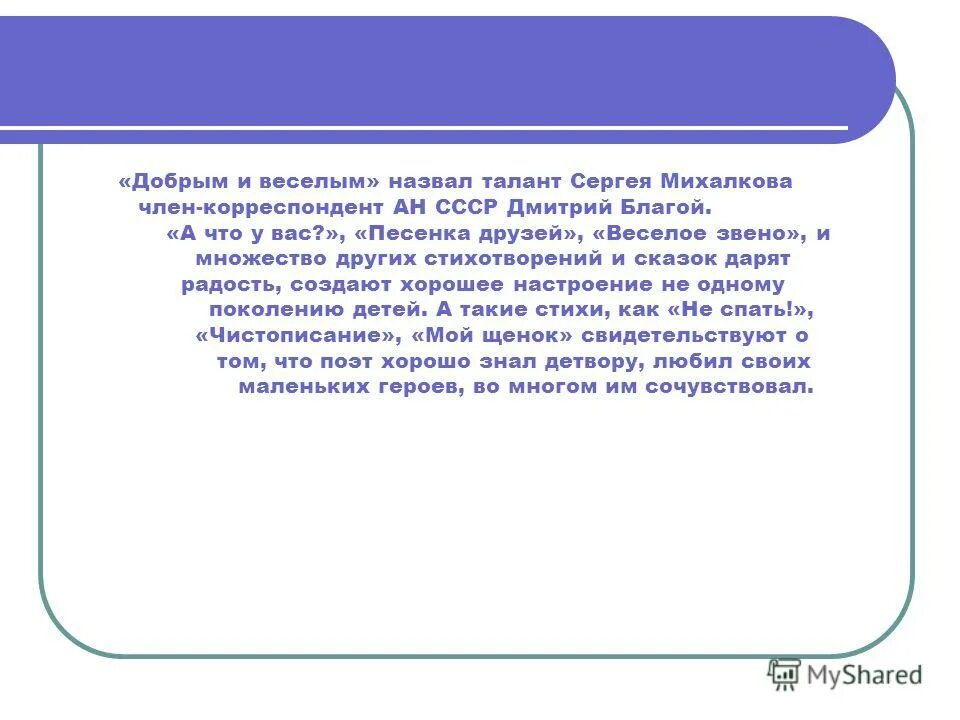 «Добрым и веселым» назвал талант Сергея Михалкова член-корреспондент АН СССР Дмитрий Благой.

«А что у вас?», «Песенка друзей», «Веселое звено», и множество других стихотворений и сказок дарят радость, создают хорошее настроение не одному поколению детей. А такие стихи, как «Не спать!», «Чистописание», «Мой щенок» свидетельствуют о том, что поэт хорошо знал детвору, любил своих маленьких героев, во многом им сочувствовал.

MyShared